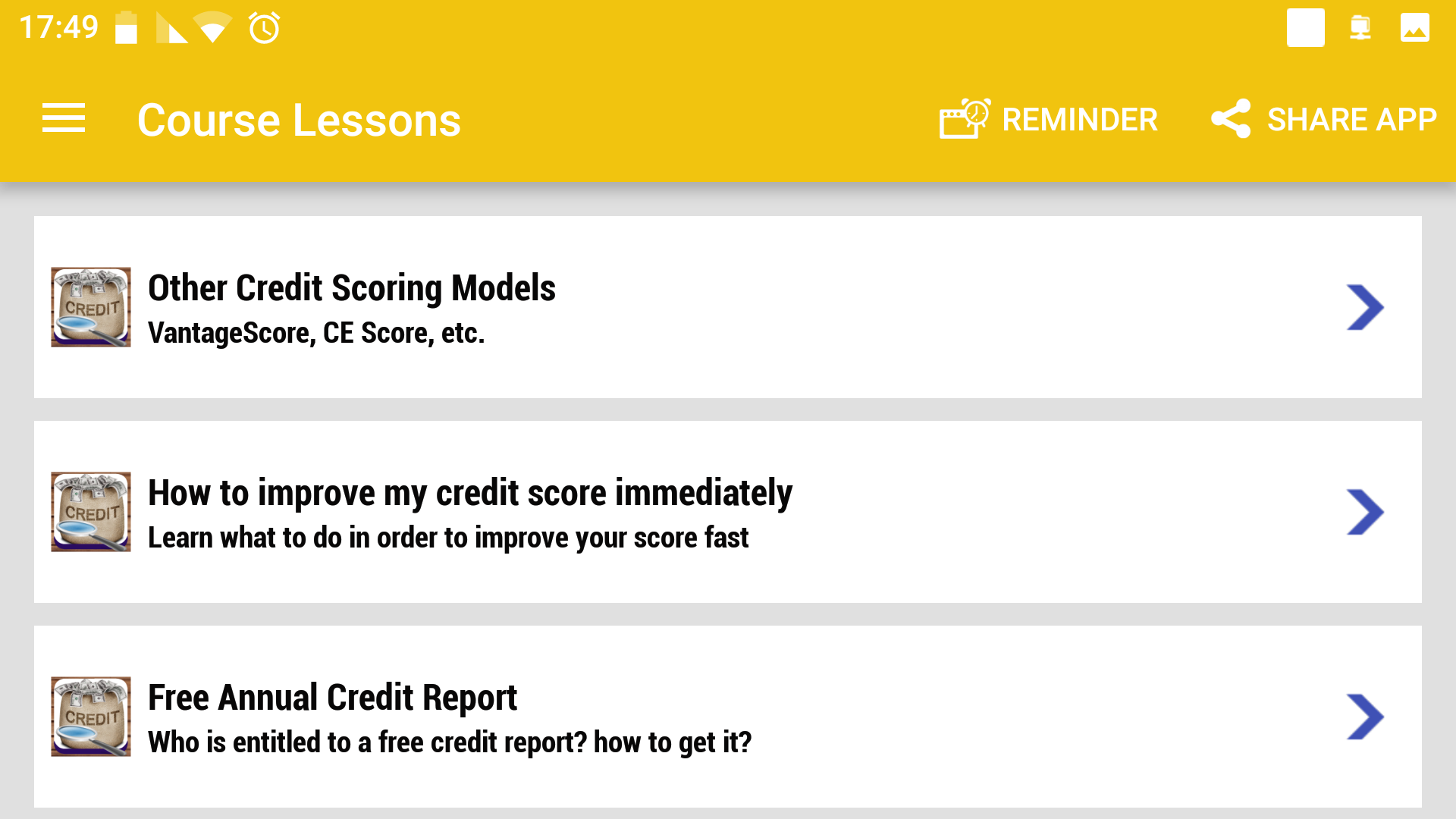 17:49

Course Lessons

REMINDER

SHARE APP

CREDIT

Other Credit Scoring Models

VantageScore, CE Score, etc.

CREDIT

How to improve my credit score immediately

Learn what to do in order to improve your score fast

CREDIT

Free Annual Credit Report

Who is entitled to a free credit report? how to get it?